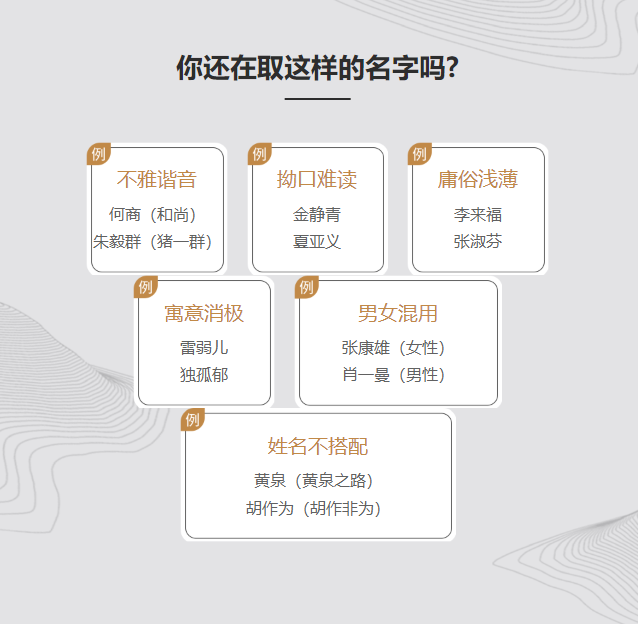 你还在取这样的名字吗?

例
不雅谐音
何商（和尚）
朱毅群（猪一群）

例
拗口难读
金静青
夏亚义

例
庸俗浅薄
李来福
张淑芬

例
寓意消极
雷弱儿
独孤郁

例
男女混用
张康雄（女性）
肖一曼（男性）

例
姓名不搭配
黄泉（黄泉之路）
胡作为（胡作非为）